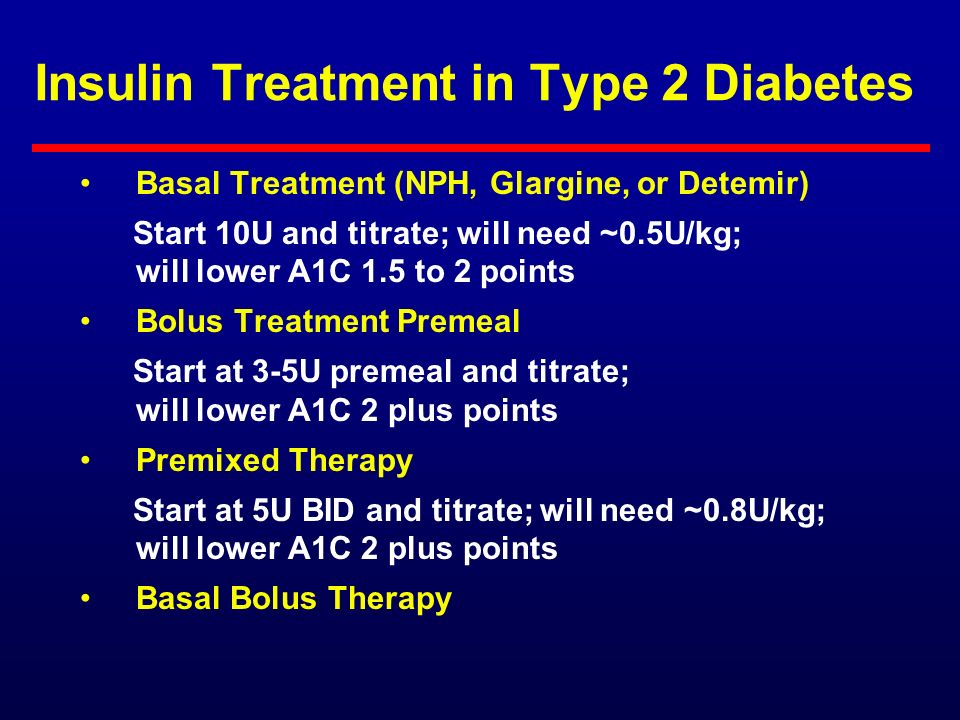 Insulin Treatment in Type 2 Diabetes

• Basal Treatment (NPH, Glargine, or Detemir)

Start 10U and titrate; will need ~0.5U/kg; will lower A1C 1.5 to 2 points

• Bolus Treatment Premeal

Start at 3-5U premeal and titrate; will lower A1C 2 plus points

• Premixed Therapy

Start at 5U BID and titrate; will need ~0.8U/kg; will lower A1C 2 plus points

• Basal Bolus Therapy